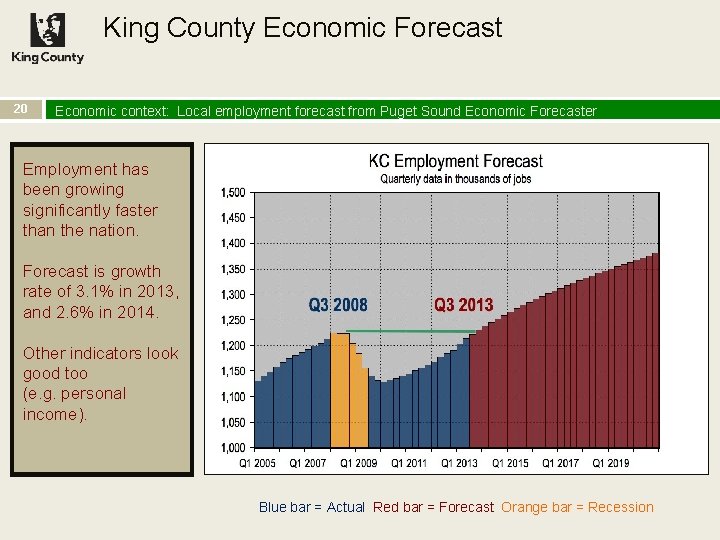 King County

King County Economic Forecast

20

Economic context: Local employment forecast from Puget Sound Economic Forecaster

Employment has been growing significantly faster than the nation.

Forecast is growth rate of 3.1% in 2013, and 2.6% in 2014.

Other indicators look good too (e.g. personal income).

KC Employment Forecast
Quarterly data in thousands of jobs

1,500
1,450
1,400
1,350
1,300
1,250
1,200
1,150
1,100
1,050
1,000

Q3 2008
Q3 2013

Q1 2005 Q1 2007 Q1 2009 Q1 2011 Q1 2013 Q1 2015 Q1 2017 Q1 2019

Blue bar = Actual Red bar = Forecast Orange bar = Recession